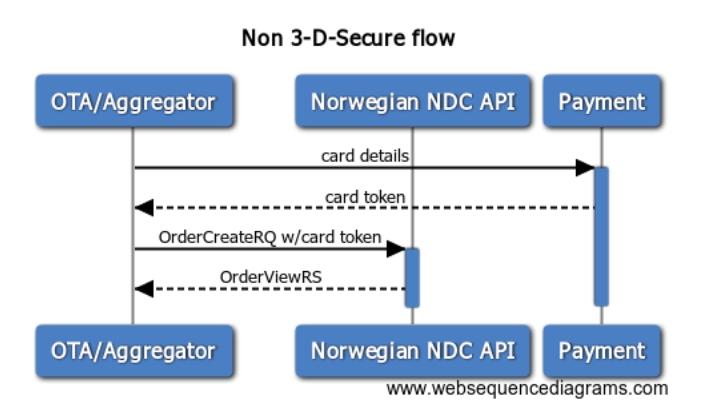 Non 3-D-Secure flow

OTA/Aggregator

Norwegian NDC API

Payment

card details

card token

OrderCreateRQ w/card token

OrderViewRS

OTA/Aggregator

Norwegian NDC API

Payment

www.websequencediagrams.com